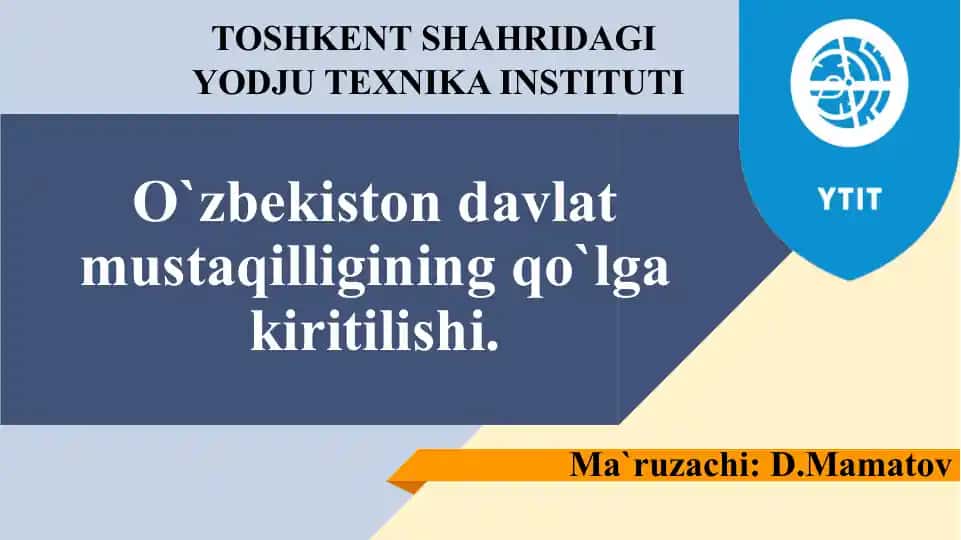 TOSHKENT SHAHRIDAGI YODJU TEXNIKA INSTITUTI

YTIT

O`zbekiston davlat mustaqilligining qo`lga kiritilishi.

Ma`ruzachi: D.Mamatov